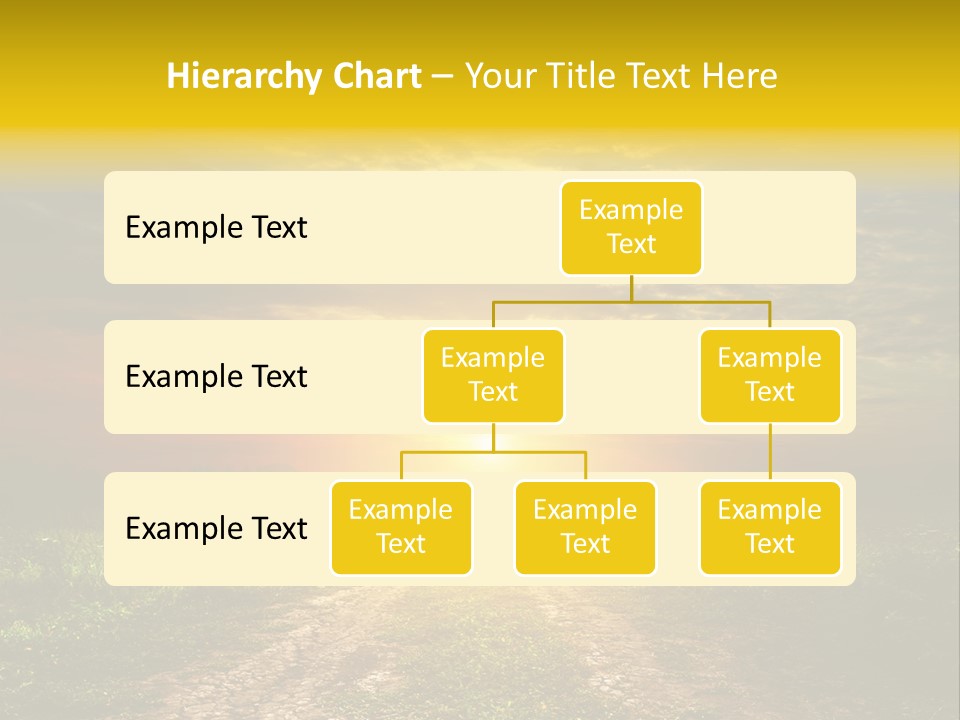 Hierarchy Chart – Your Title Text Here

Example Text

Example Text

Example Text

Example Text

Example Text

Example Text

Example Text

Example Text

Example Text